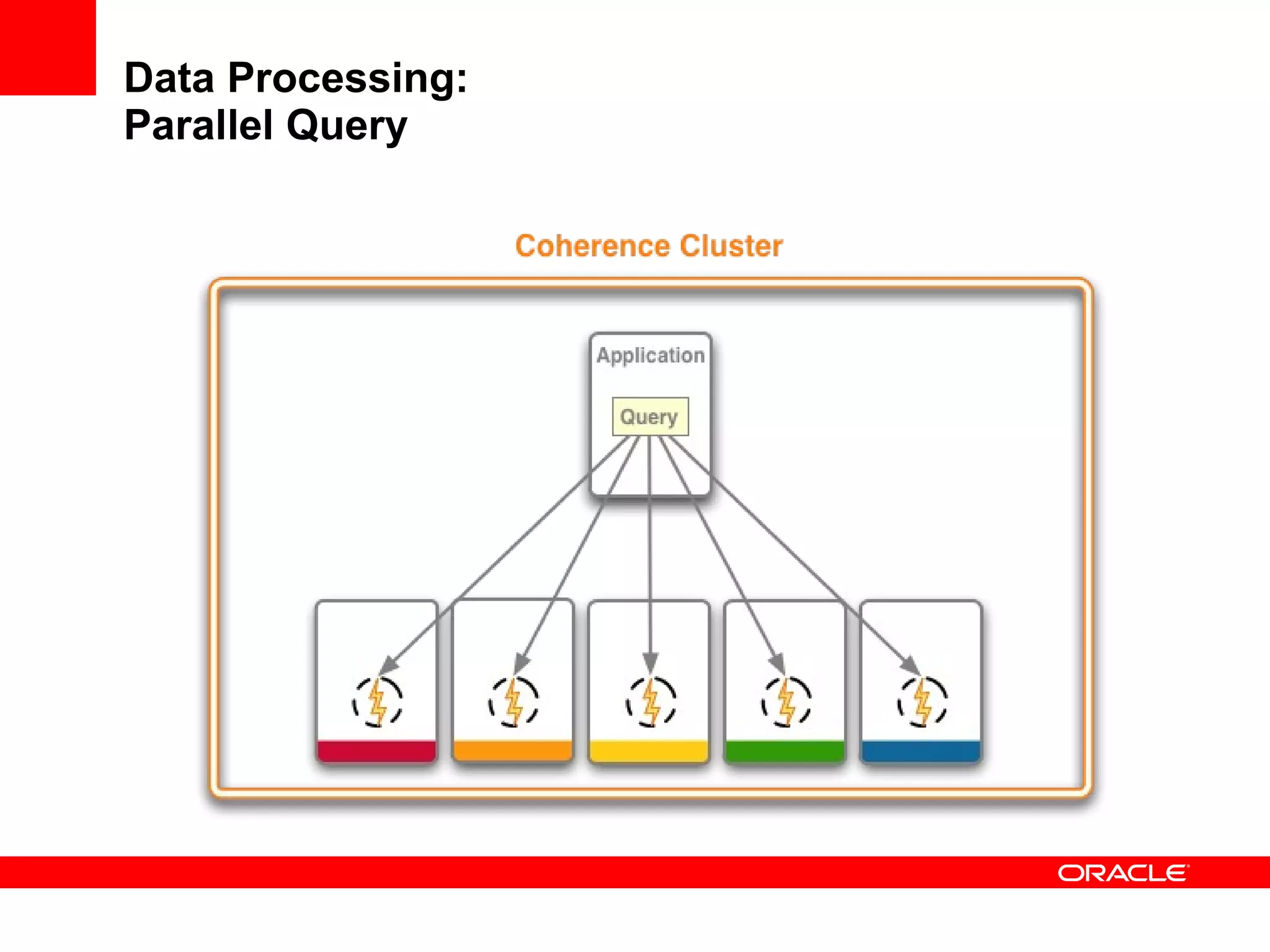 Data Processing:
Parallel Query

Coherence Cluster

Application

Query

ORACLE